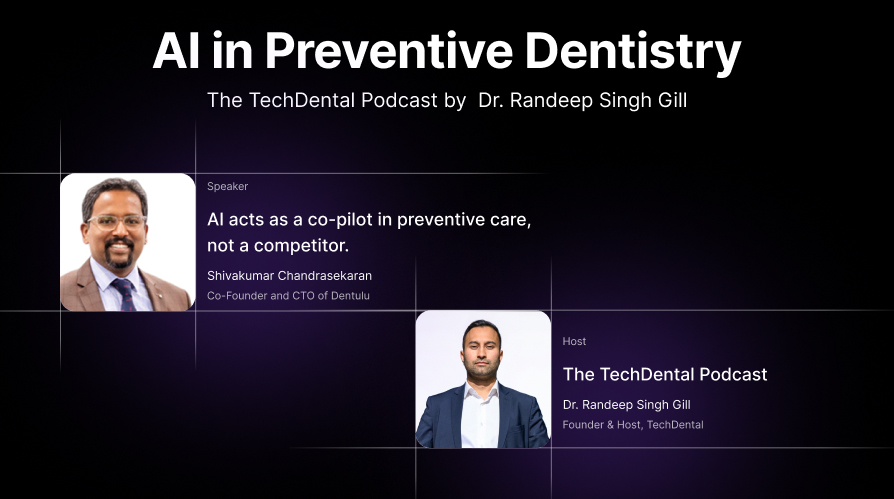 AI in Preventive Dentistry

The TechDental Podcast by Dr. Randeep Singh Gill

Speaker

AI acts as a co-pilot in preventive care, not a competitor.

Shivakumar Chandrasekaran

Co-Founder and CTO of Dentulu

Host

The TechDental Podcast

Dr. Randeep Singh Gill

Founder & Host, TechDental